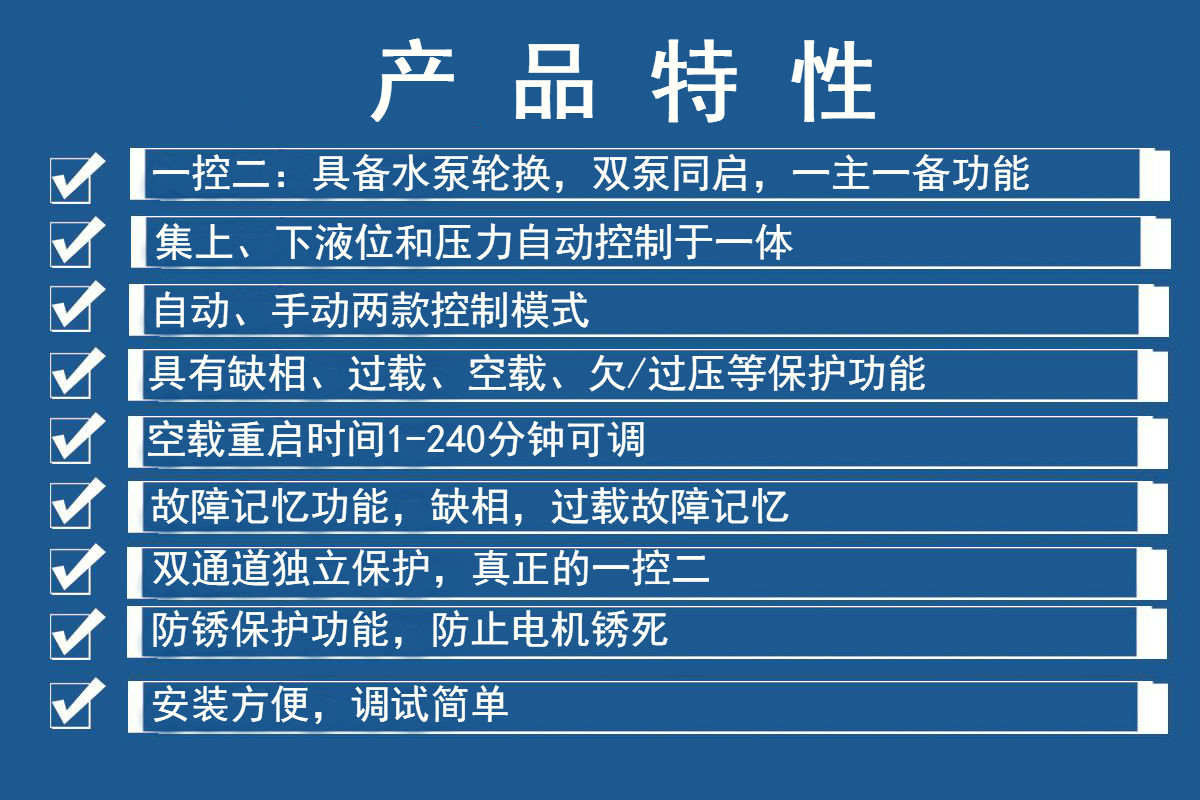 产 品 特 性

一控二：具备水泵轮换，双泵同启，一主一备功能

集上、下液位和压力自动控制于一体

自动、手动两款控制模式

具有缺相、过载、空载、欠/过压等保护功能

空载重启时间1-240分钟可调

故障记忆功能，缺相，过载故障记忆

双通道独立保护，真正的一控二

防锈保护功能，防止电机锈死

安装方便，调试简单